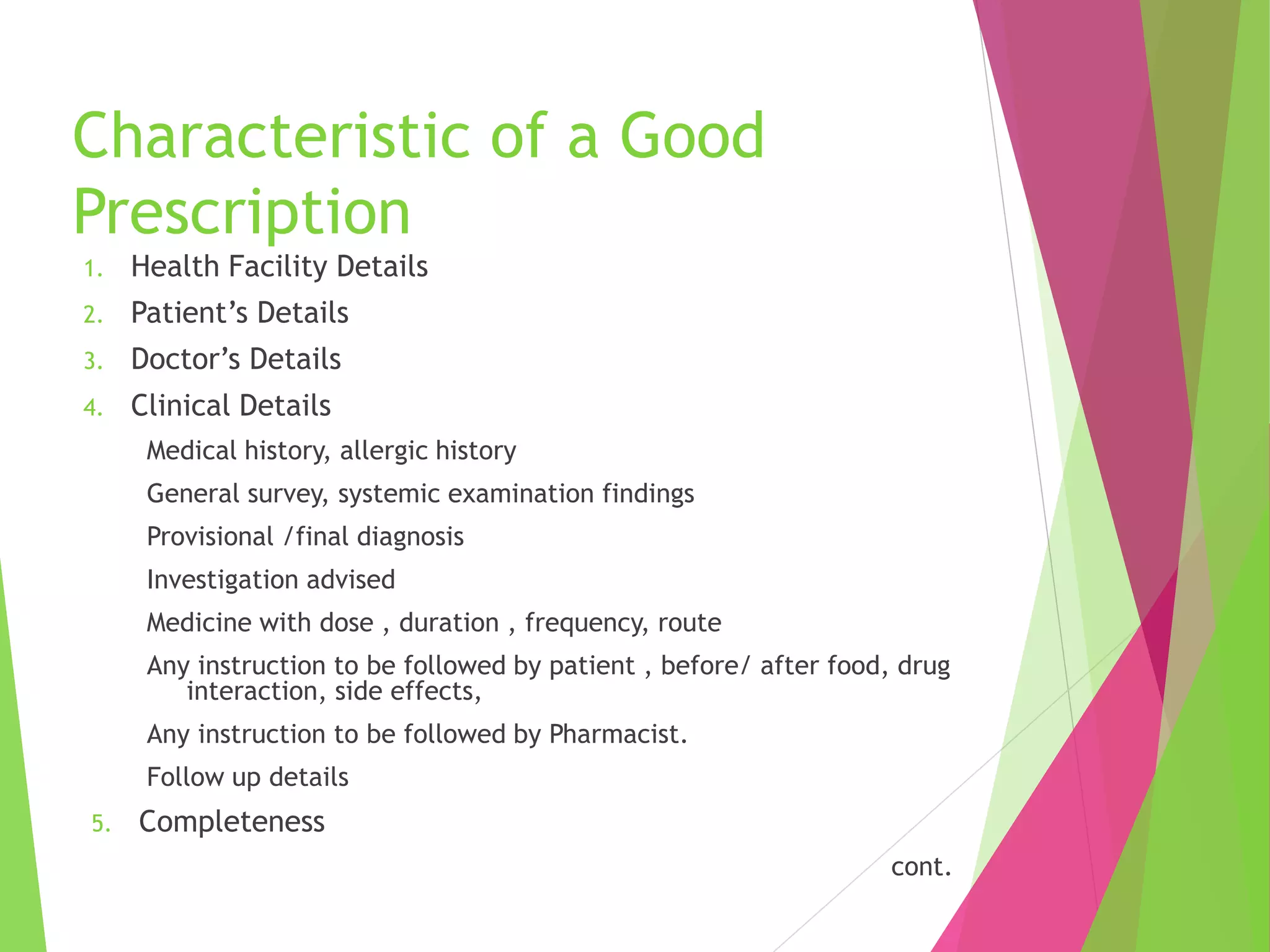 Characteristic of a Good Prescription

1. Health Facility Details
2. Patient’s Details
3. Doctor’s Details
4. Clinical Details

Medical history, allergic history

General survey, systemic examination findings

Provisional /final diagnosis

Investigation advised

Medicine with dose , duration , frequency, route

Any instruction to be followed by patient , before/ after food, drug interaction, side effects,

Any instruction to be followed by Pharmacist.

Follow up details

5. Completeness

cont.